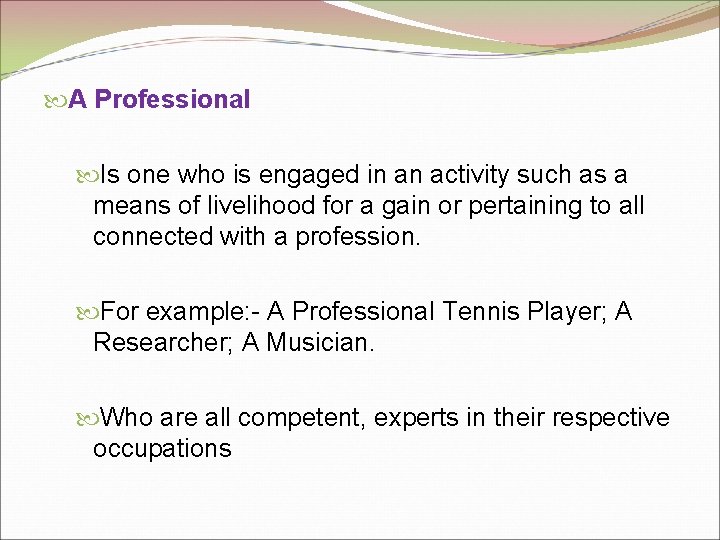 A Professional

Is one who is engaged in an activity such as a means of livelihood for a gain or pertaining to all connected with a profession.

For example:- A Professional Tennis Player; A Researcher; A Musician.

Who are all competent, experts in their respective occupations